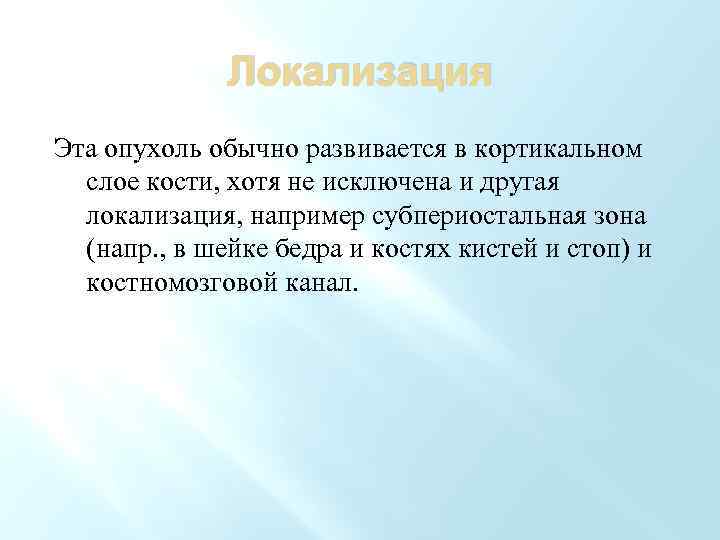 Локализация

Эта опухоль обычно развивается в кортикальном слое кости, хотя не исключена и другая локализация, например субпериостальная зона (напр., в шейке бедра и костях кистей и стоп) и костномозговой канал.